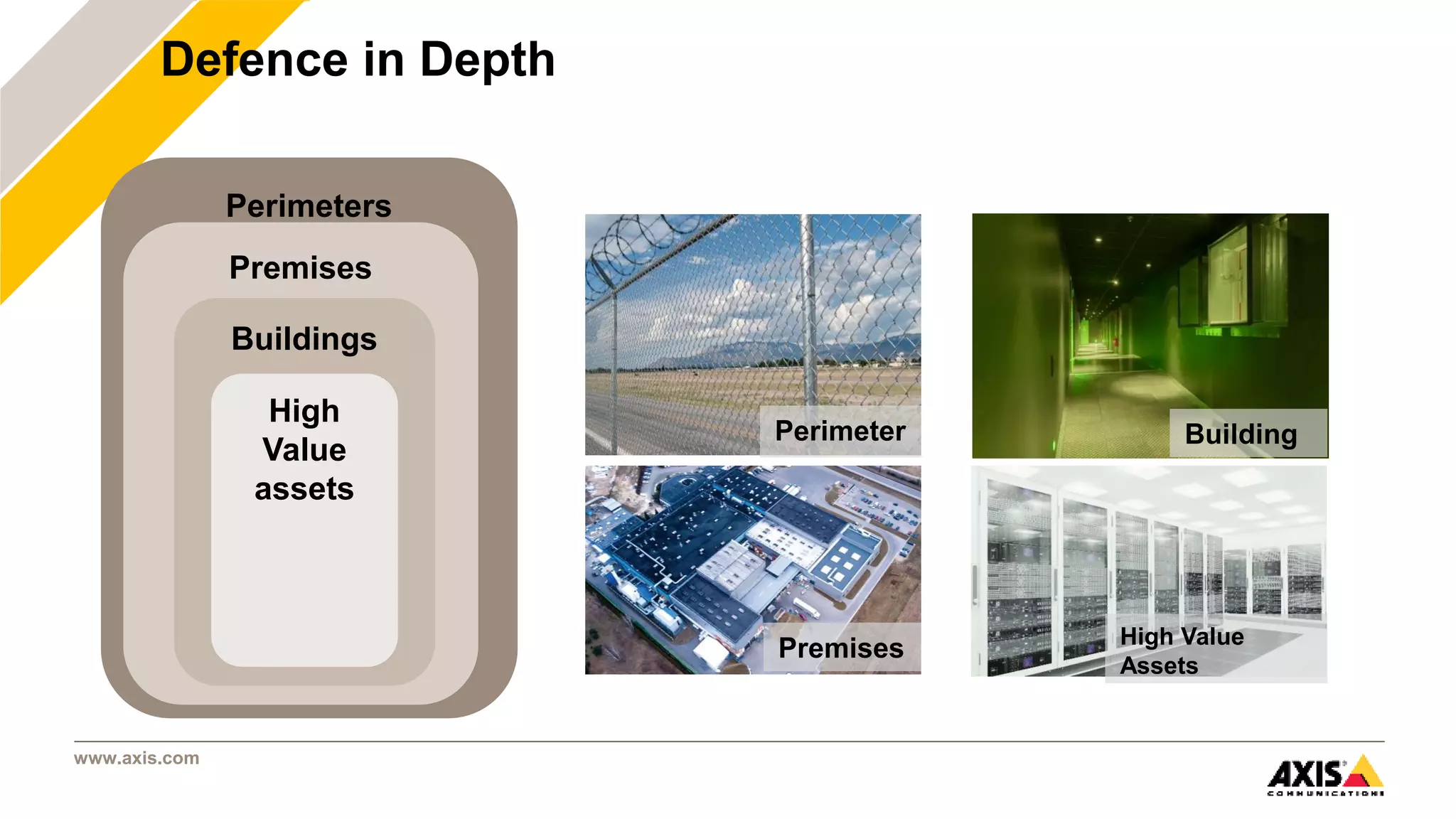 Defence in Depth

Perimeters

Premises

Buildings

High Value assets

Perimeter

Building

Premises

High Value Assets

www.axis.com

AXIS COMMUNICATIONS